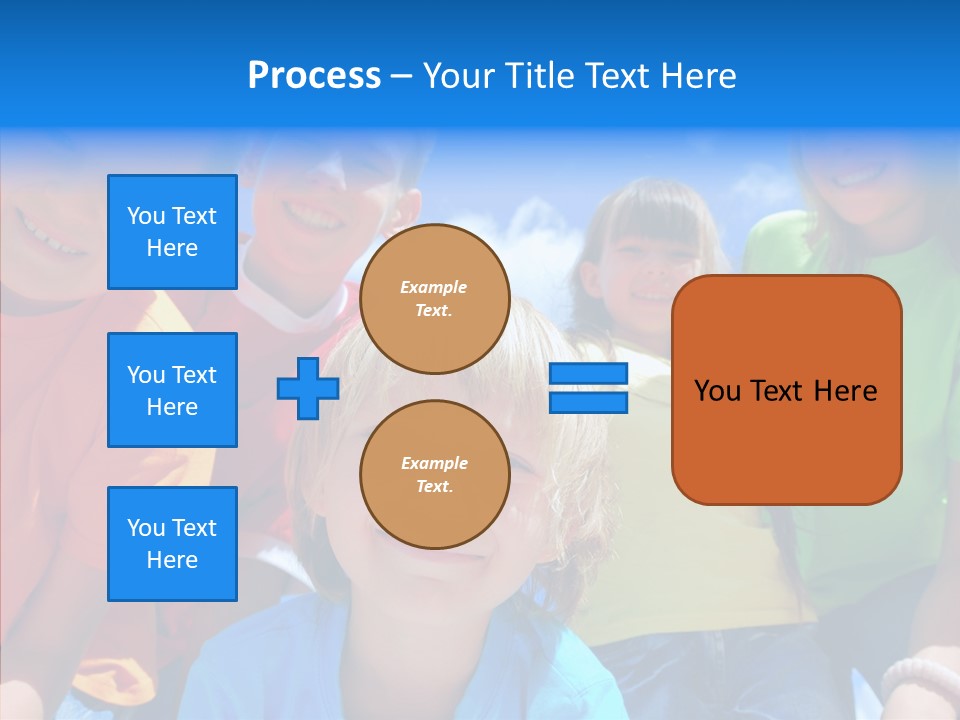 Process – Your Title Text Here

You Text Here

You Text Here

You Text Here

Example Text.

Example Text.

You Text Here